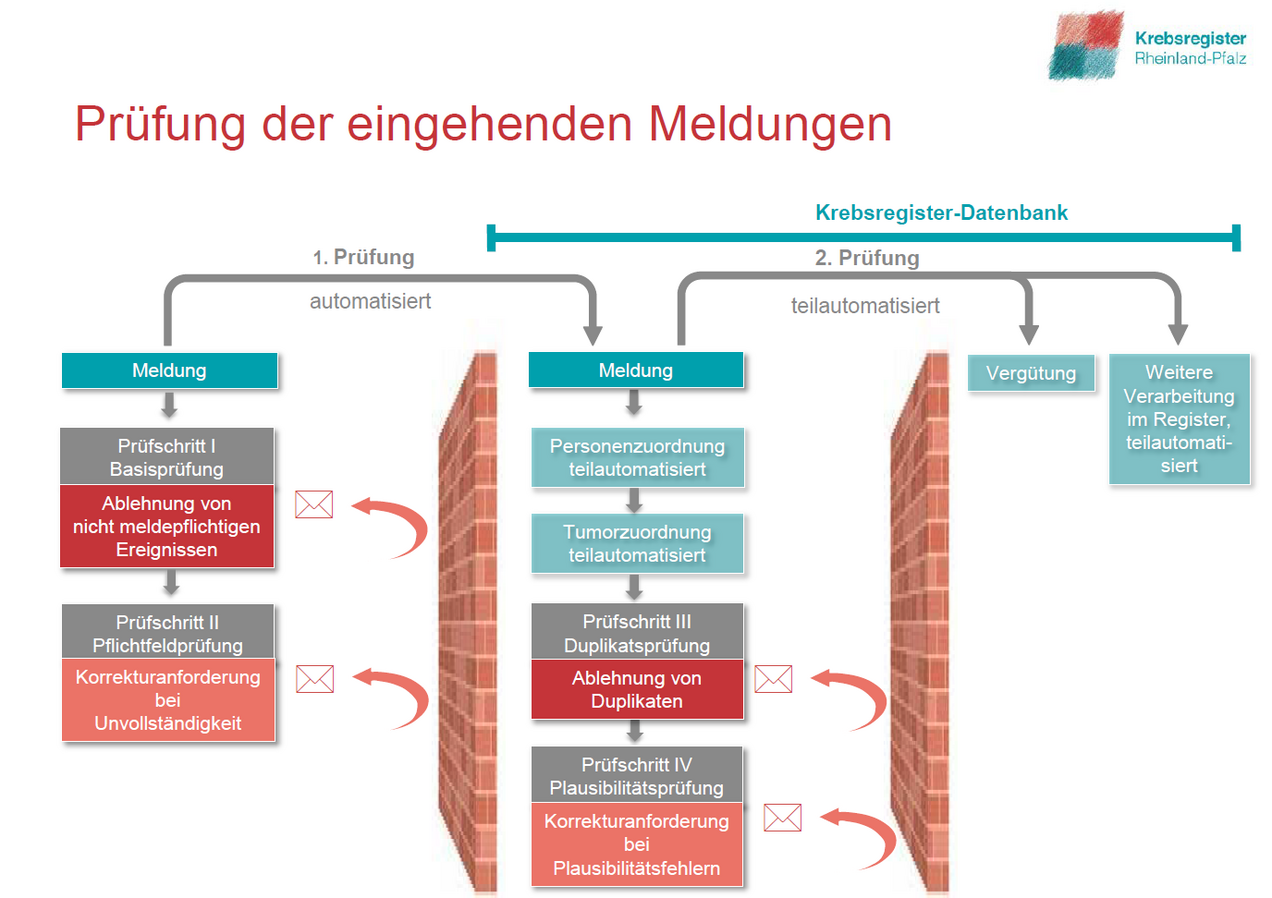 Krebsregister
Rheinland-Pfalz

Prüfung der eingehenden Meldungen

Krebsregister-Datenbank

1. Prüfung

automatisiert

2. Prüfung

teilautomatisiert

Meldung

Prüfschritt I
Basisprüfung

Ablehnung von nicht meldepflichtigen Ereignissen

Prüfschritt II
Pflichtfeldprüfung

Korrekturanforderung bei Unvollständigkeit

Meldung

Personenzuordnung teilautomatisiert

Tumorzuordnung teilautomatisiert

Prüfschritt III
Duplikatsprüfung

Ablehnung von Duplikaten

Prüfschritt IV
Plausibilitätsprüfung

Korrekturanforderung bei Plausibilitätsfehlern

Vergütung

Weitere Verarbeitung im Register, teilautomatisiert